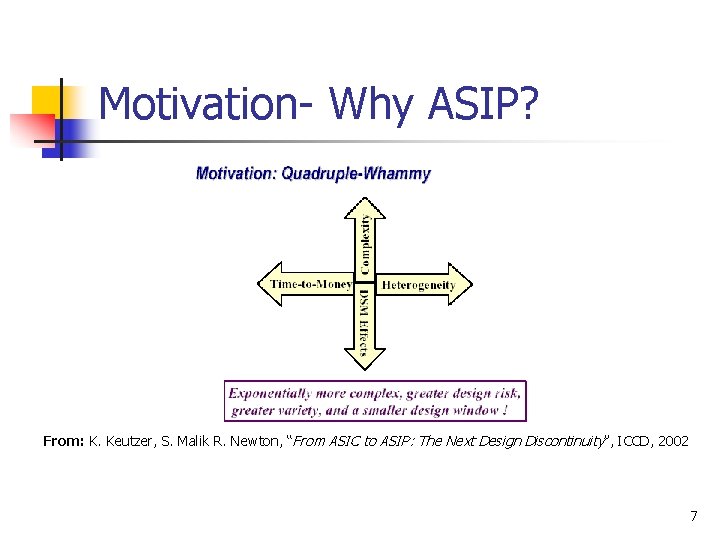 Motivation- Why ASIP?

Motivation: Quadruple-Whammy

Complexity

Time-to-Money

Heterogeneity

DSM Effects

Exponentially more complex, greater design risk, greater variety, and a smaller design window !

From: K. Keutzer, S. Malik R. Newton, "From ASIC to ASIP: The Next Design Discontinuity", ICCD, 2002

7